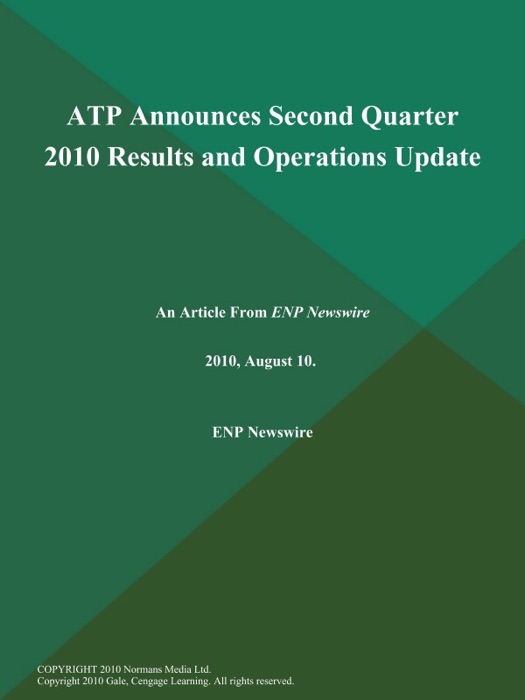 ATP Announces Second Quarter 2010 Results and Operations Update

An Article From ENP Newswire

2010, August 10.

ENP Newswire

COPYRIGHT 2010 Normans Media Ltd.
Copyright 2010 Gale, Cengage Learning. All rights reserved.